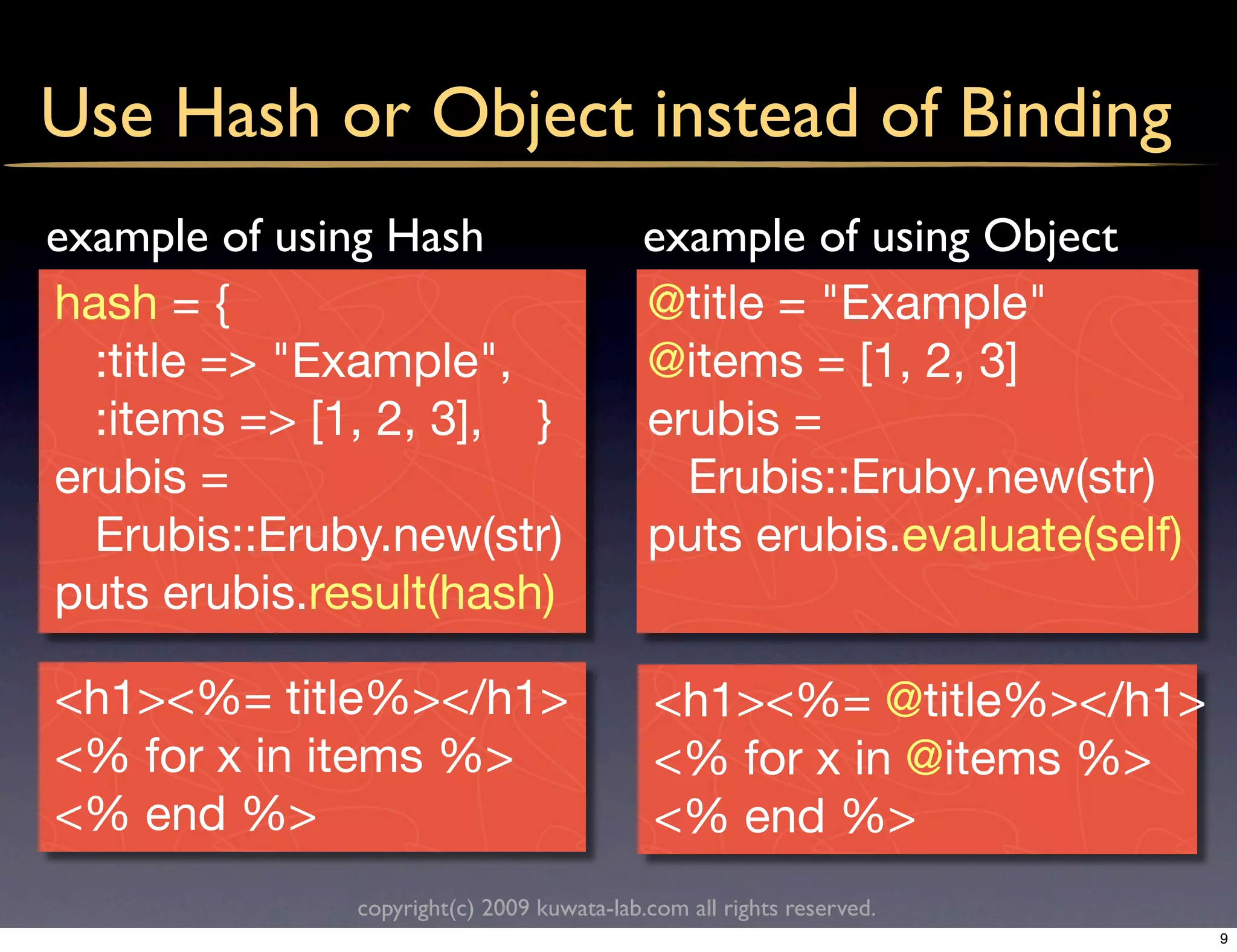 Use Hash or Object instead of Binding

example of using Hash

hash = {
:title => "Example",
:items => [1, 2, 3], }
erubis =
Erubis::Eruby.new(str)
puts erubis.result(hash)

<h1><%= title%></h1>
<% for x in items %>
<% end %>

example of using Object

@title = "Example"
@items = [1, 2, 3]
erubis =
Erubis::Eruby.new(str)
puts erubis.evaluate(self)

<h1><%= @title%></h1>
<% for x in @items %>
<% end %>

copyright(c) 2009 kuwata-lab.com all rights reserved.

9